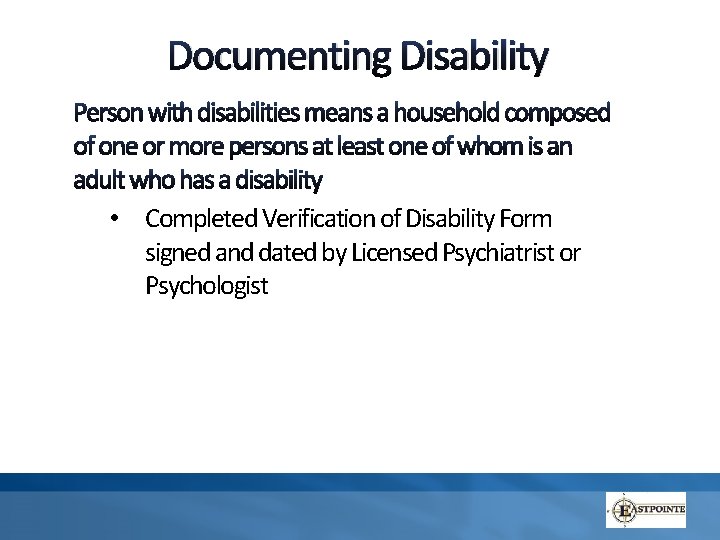 Documenting Disability

Person with disabilities means a household composed of one or more persons at least one of whom is an adult who has a disability

• Completed Verification of Disability Form signed and dated by Licensed Psychiatrist or Psychologist

EASTPOINTE